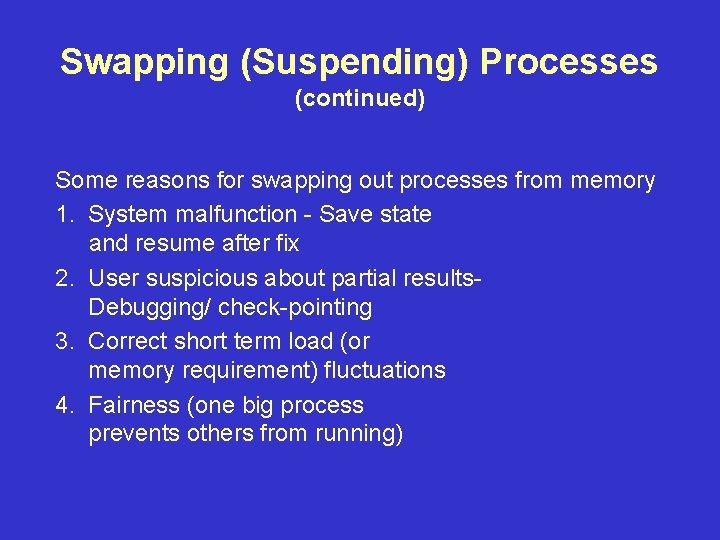 Swapping (Suspending) Processes
(continued)

Some reasons for swapping out processes from memory

1. System malfunction - Save state and resume after fix
2. User suspicious about partial results- Debugging/ check-pointing
3. Correct short term load (or memory requirement) fluctuations
4. Fairness (one big process prevents others from running)